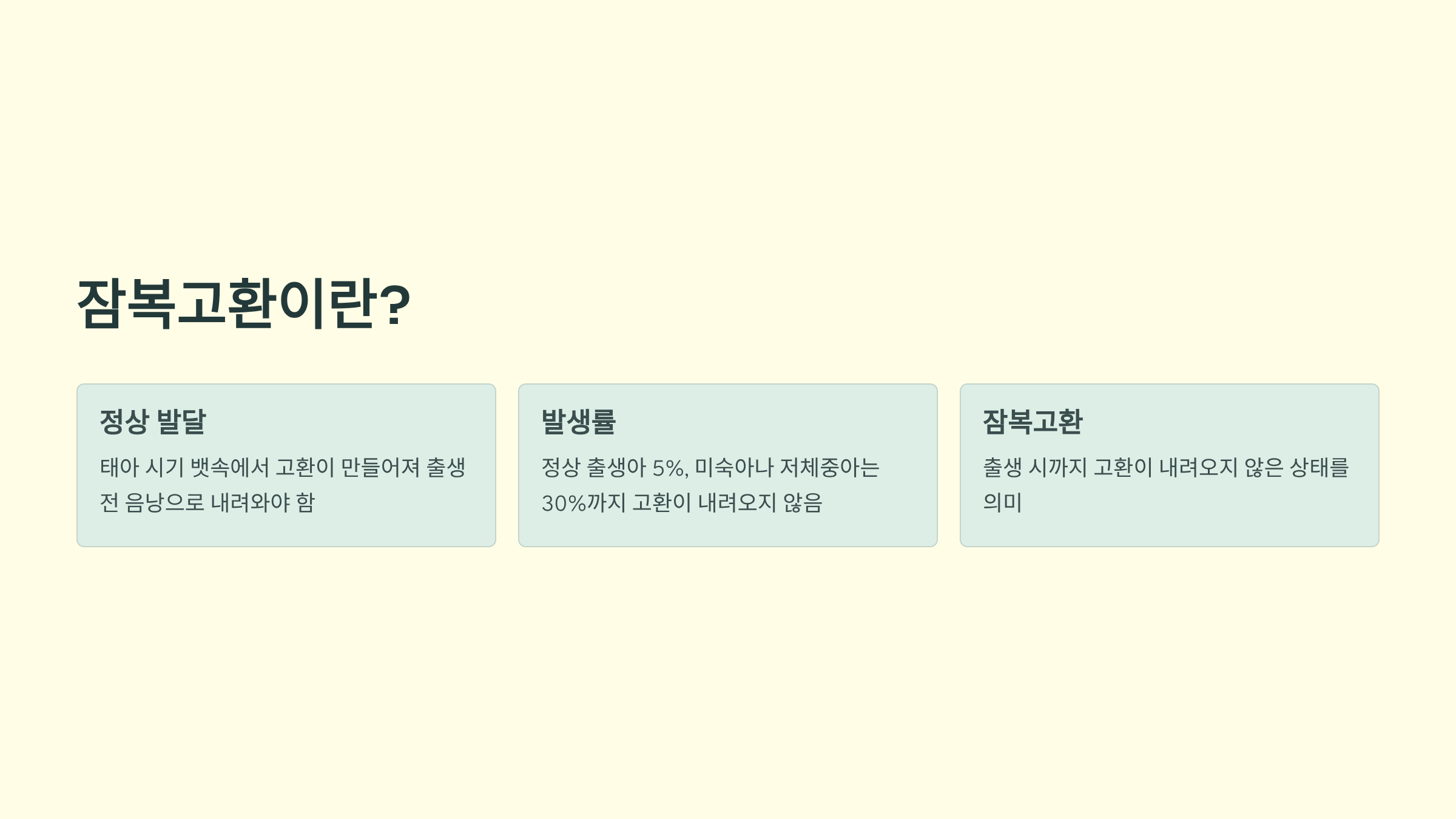 잠복고환이란?

정상 발달

태아 시기 뱃속에서 고환이 만들어져 출생 전 음낭으로 내려와야 함

발생률

정상 출생아 5%, 미숙아나 저체중아는 30%까지 고환이 내려오지 않음

잠복고환

출생 시까지 고환이 내려오지 않은 상태를 의미